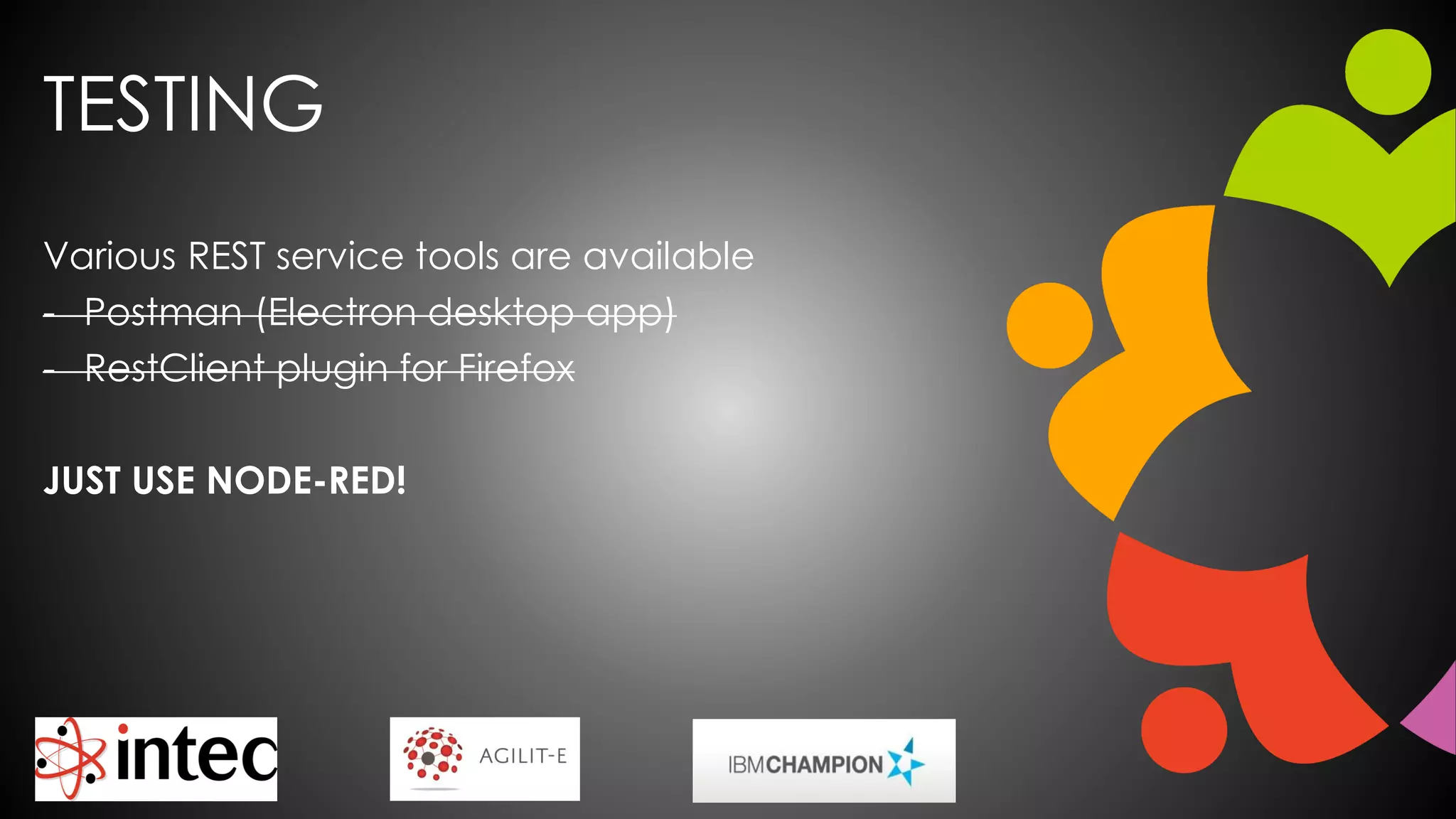 TESTING

Various REST service tools are available
- Postman (Electron desktop app)
- RestClient plugin for Firefox

JUST USE NODE-RED!

intec

AGILIT-E

IBMCHAMPION